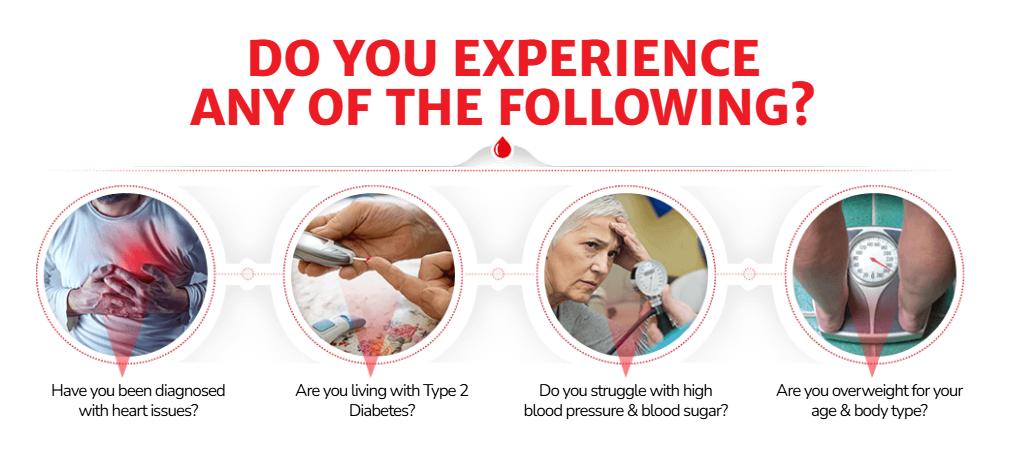 DO YOU EXPERIENCE ANY OF THE FOLLOWING?

Have you been diagnosed with heart issues?

Are you living with Type 2 Diabetes?

Do you struggle with high blood pressure & blood sugar?

Are you overweight for your age & body type?